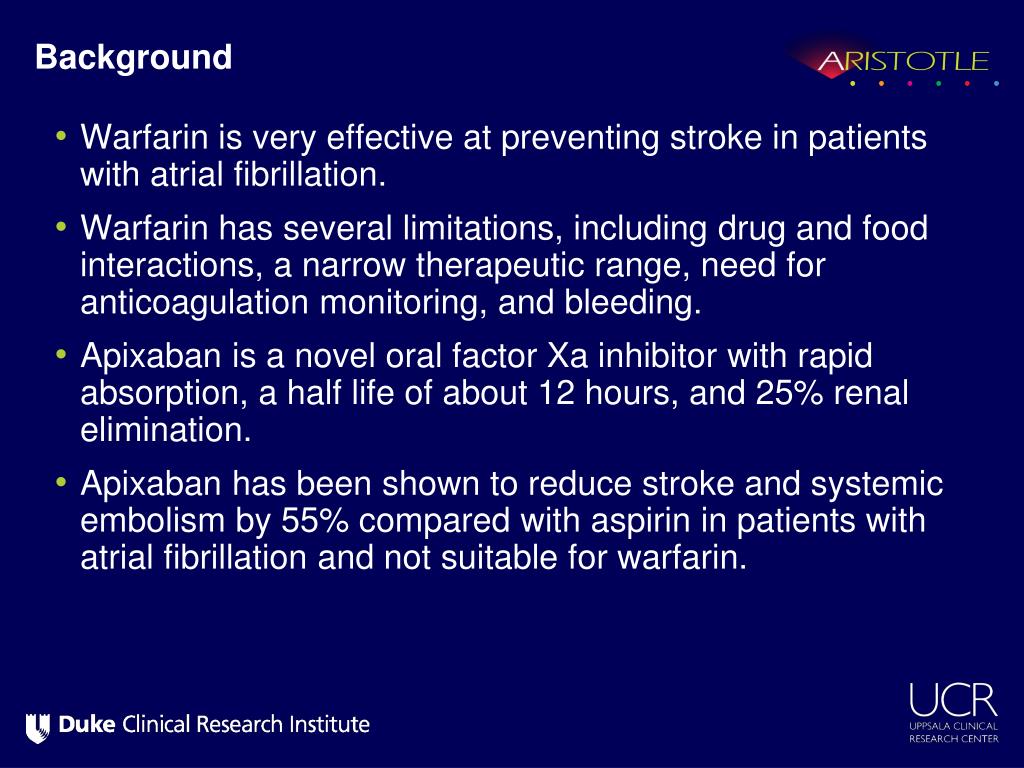 Background

ARISTOTLE

• Warfarin is very effective at preventing stroke in patients with atrial fibrillation.

• Warfarin has several limitations, including drug and food interactions, a narrow therapeutic range, need for anticoagulation monitoring, and bleeding.

• Apixaban is a novel oral factor Xa inhibitor with rapid absorption, a half life of about 12 hours, and 25% renal elimination.

• Apixaban has been shown to reduce stroke and systemic embolism by 55% compared with aspirin in patients with atrial fibrillation and not suitable for warfarin.

Duke Clinical Research Institute

UCR
UPPSALA CLINICAL RESEARCH CENTER